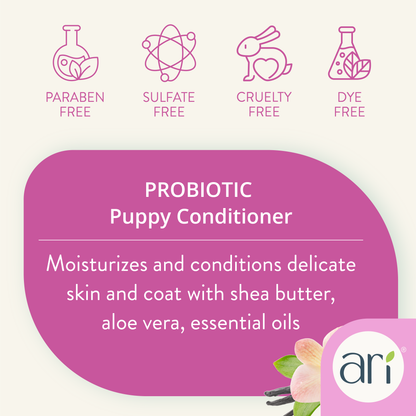 PARABEN FREE

SULFATE FREE

CRUELTY FREE

DYE FREE

PROBIOTIC
Puppy Conditioner

Moisturizes and conditions delicate skin and coat with shea butter, aloe vera, essential oils

ari®